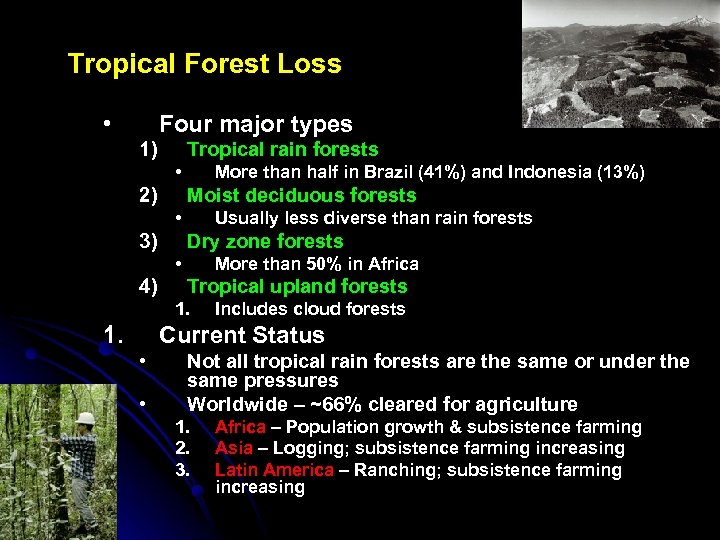 Tropical Forest Loss

• Four major types
1) Tropical rain forests
• More than half in Brazil (41%) and Indonesia (13%)
2) Moist deciduous forests
• Usually less diverse than rain forests
3) Dry zone forests
• More than 50% in Africa
4) Tropical upland forests
1. Includes cloud forests

1. Current Status
• Not all tropical rain forests are the same or under the same pressures
• Worldwide – ~66% cleared for agriculture
1. Africa – Population growth & subsistence farming
2. Asia – Logging; subsistence farming increasing
3. Latin America – Ranching; subsistence farming increasing